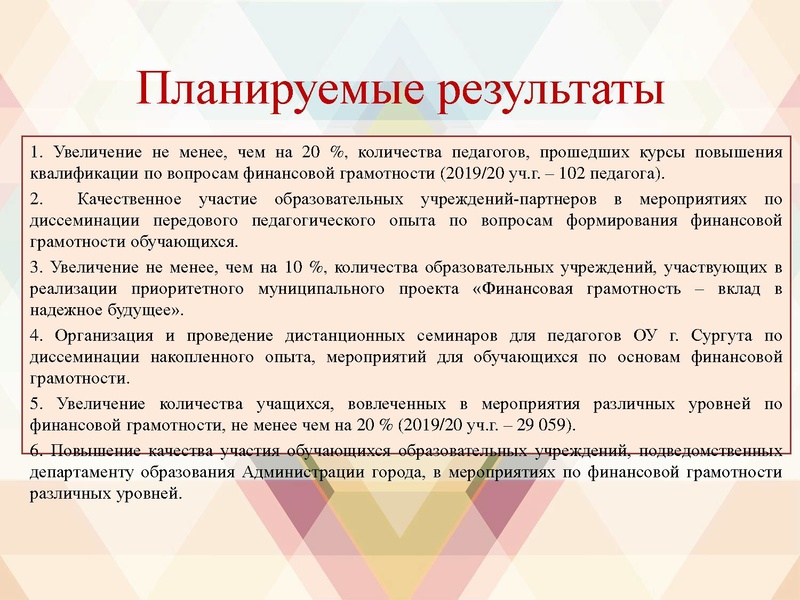 Планируемые результаты

1. Увеличение не менее, чем на 20 %, количества педагогов, прошедших курсы повышения квалификации по вопросам финансовой грамотности (2019/20 уч.г. – 102 педагога).

2. Качественное участие образовательных учреждений-партнеров в мероприятиях по диссеминации передового педагогического опыта по вопросам формирования финансовой грамотности обучающихся.

3. Увеличение не менее, чем на 10 %, количества образовательных учреждений, участвующих в реализации приоритетного муниципального проекта «Финансовая грамотность – вклад в надежное будущее».

4. Организация и проведение дистанционных семинаров для педагогов ОУ г. Сургута по диссеминации накопленного опыта, мероприятий для обучающихся по основам финансовой грамотности.

5. Увеличение количества учащихся, вовлеченных в мероприятия различных уровней по финансовой грамотности, не менее чем на 20 % (2019/20 уч.г. – 29 059).

6. Повышение качества участия обучающихся образовательных учреждений, подведомственных департаменту образования Администрации города, в мероприятиях по финансовой грамотности различных уровней.